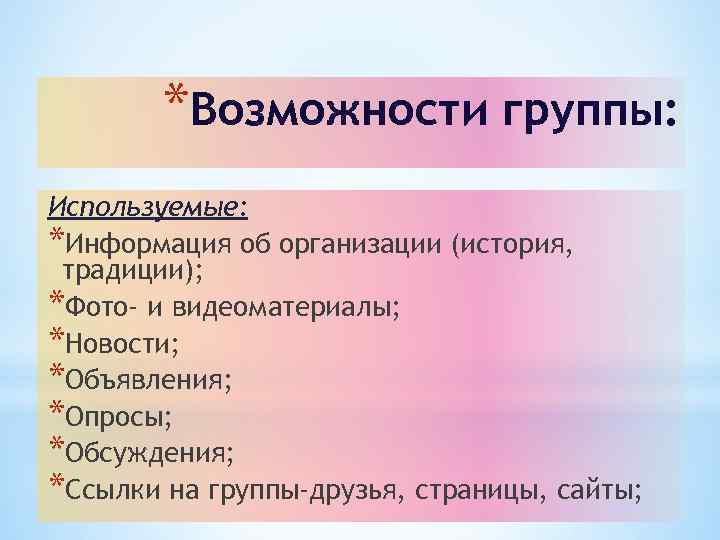 *Возможности группы:

Используемые:

*Информация об организации (история, традиции);

*Фото- и видеоматериалы;

*Новости;

*Объявления;

*Опросы;

*Обсуждения;

*Ссылки на группы-друзья, страницы, сайты;